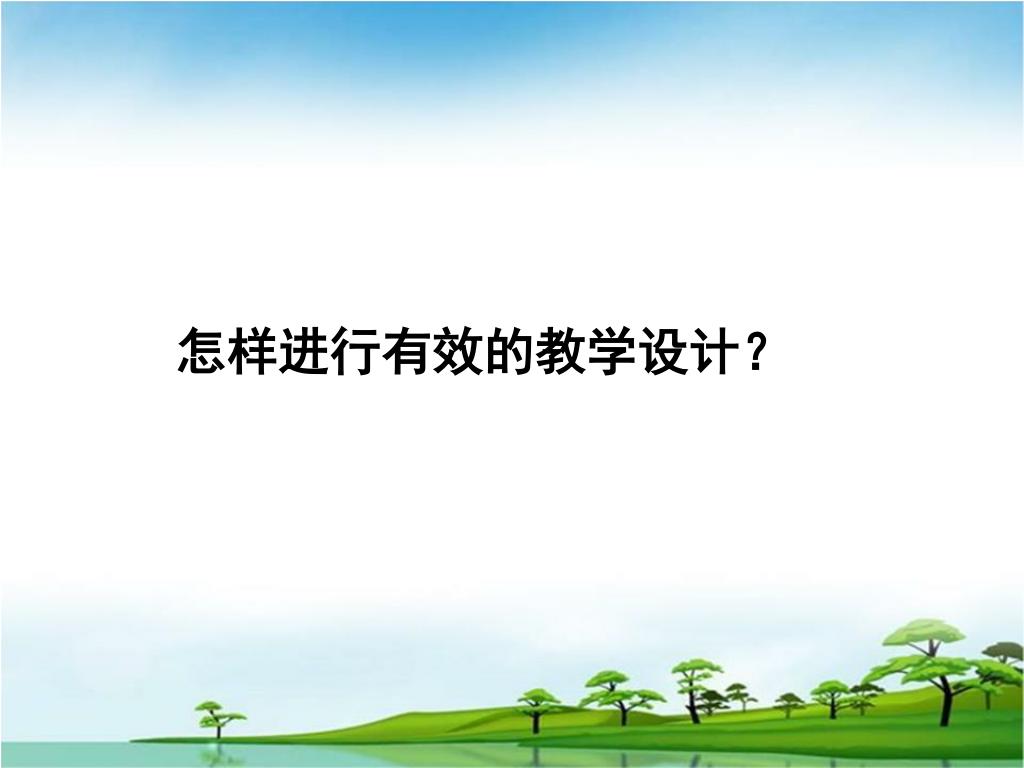 怎样进行有效的教学设计？